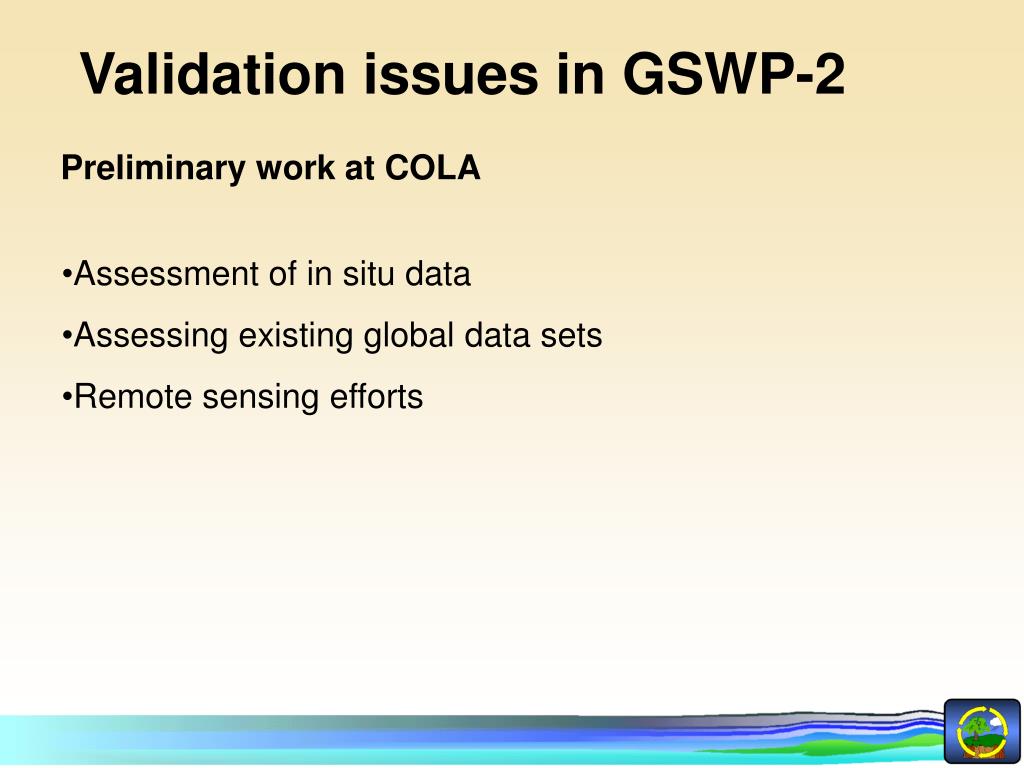 Validation issues in GSWP-2

Preliminary work at COLA

•Assessment of in situ data

•Assessing existing global data sets

•Remote sensing efforts